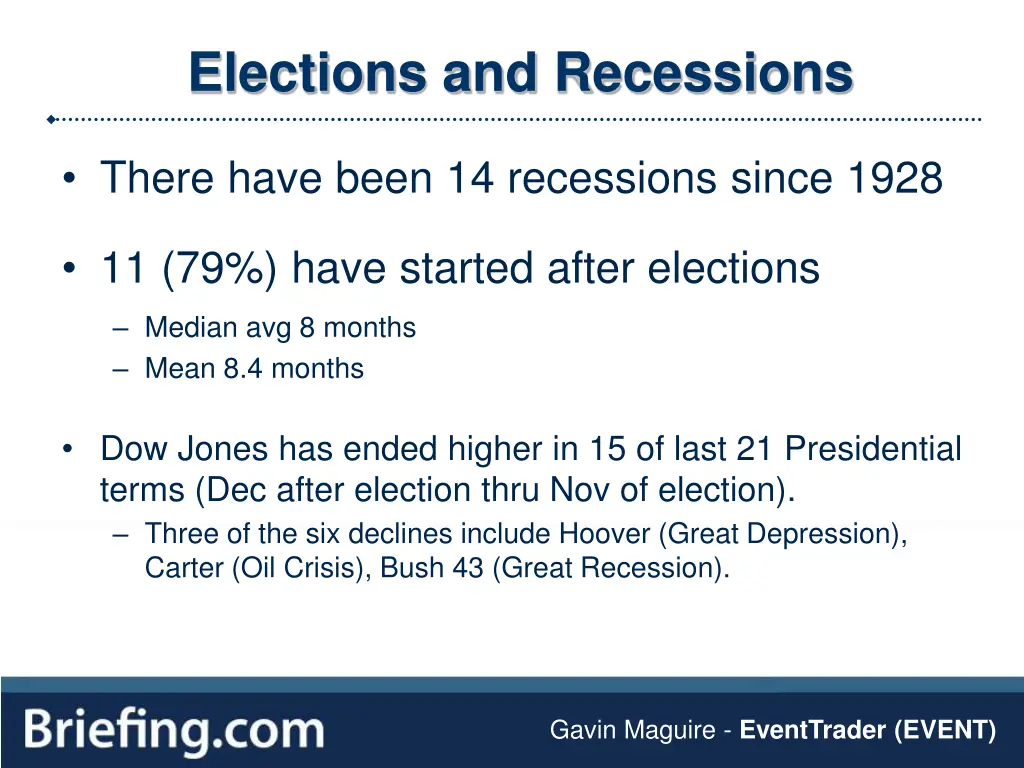 Elections and Recessions

• There have been 14 recessions since 1928

• 11 (79%) have started after elections

– Median avg 8 months

– Mean 8.4 months

• Dow Jones has ended higher in 15 of last 21 Presidential terms (Dec after election thru Nov of election).

– Three of the six declines include Hoover (Great Depression), Carter (Oil Crisis), Bush 43 (Great Recession).

Briefing.com

Gavin Maguire - EventTrader (EVENT)